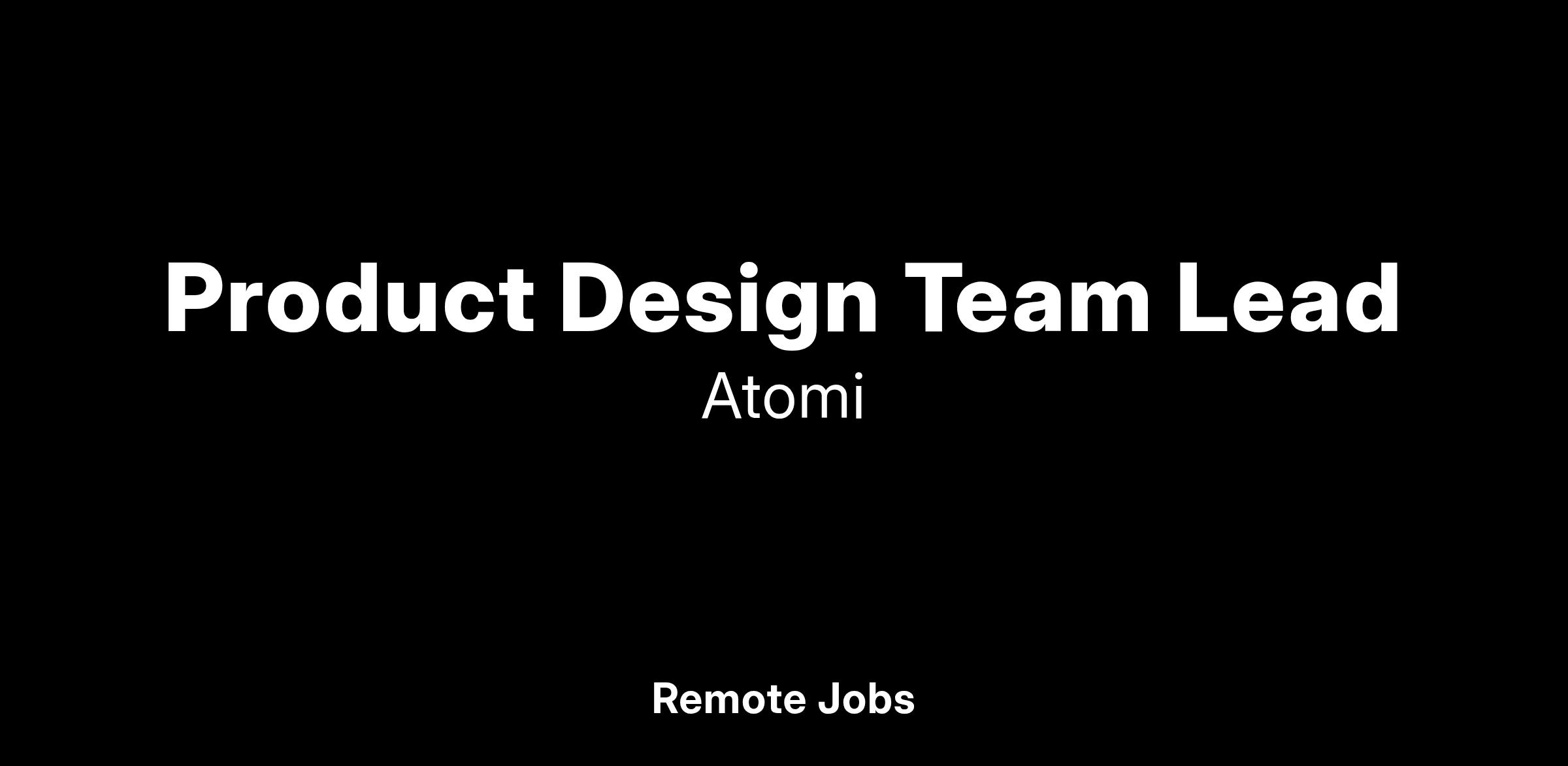 Product Design Team Lead
Atomi

Remote Jobs